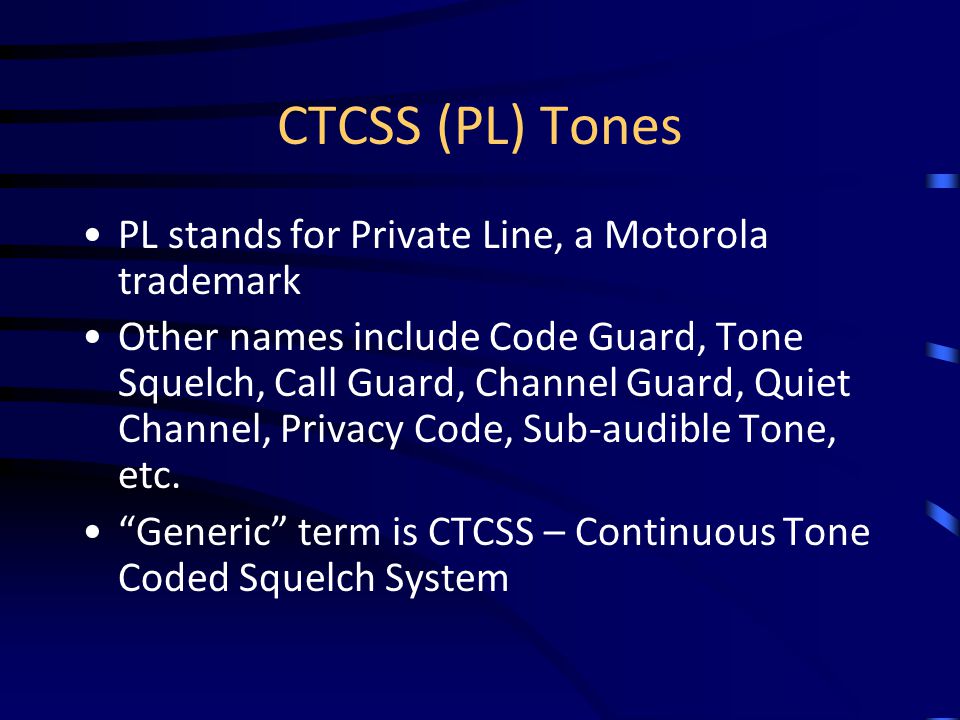 CTCSS (PL) Tones

• PL stands for Private Line, a Motorola trademark

• Other names include Code Guard, Tone Squelch, Call Guard, Channel Guard, Quiet Channel, Privacy Code, Sub-audible Tone, etc.

• “Generic” term is CTCSS – Continuous Tone Coded Squelch System